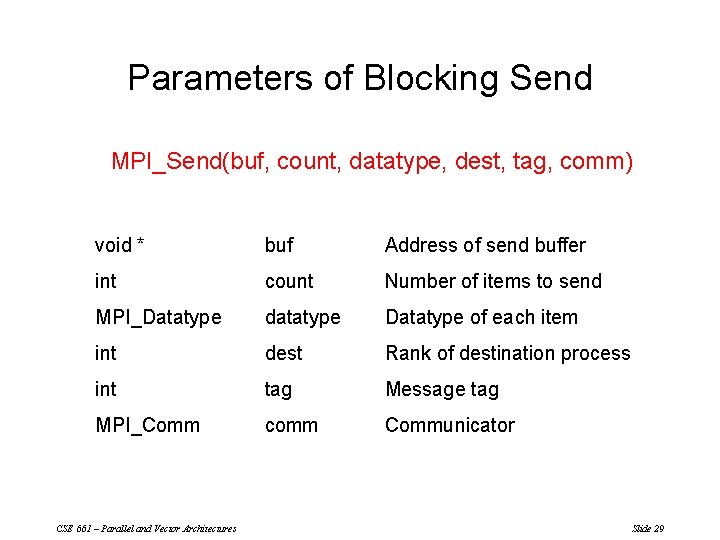 Parameters of Blocking Send

MPI_Send(buf, count, datatype, dest, tag, comm)

| | | |
|---|---|---|
| void * | buf | Address of send buffer |
| int | count | Number of items to send |
| MPI_Datatype | datatype | Datatype of each item |
| int | dest | Rank of destination process |
| int | tag | Message tag |
| MPI_Comm | comm | Communicator |

CSE 661 – Parallel and Vector Architectures

Slide 29